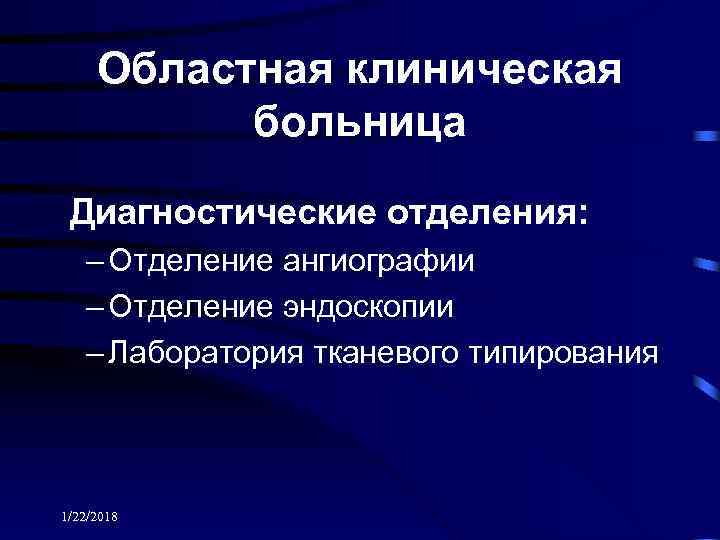 Областная клиническая больница

Диагностические отделения:
– Отделение ангиографии
– Отделение эндоскопии
– Лаборатория тканевого типирования

1/22/2018